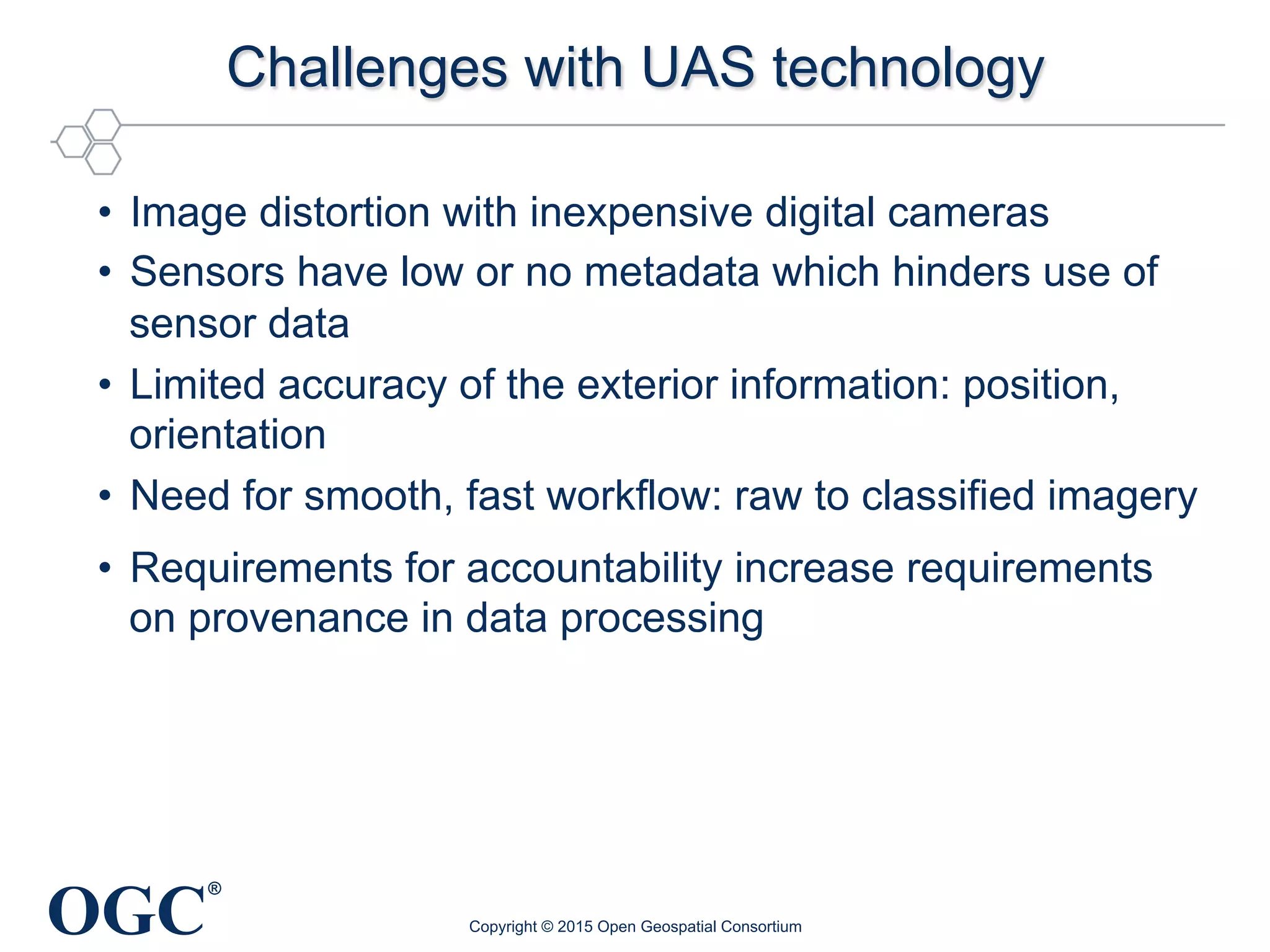 Challenges with UAS technology

• Image distortion with inexpensive digital cameras
• Sensors have low or no metadata which hinders use of sensor data
• Limited accuracy of the exterior information: position, orientation
• Need for smooth, fast workflow: raw to classified imagery
• Requirements for accountability increase requirements on provenance in data processing

OGC®

Copyright © 2015 Open Geospatial Consortium